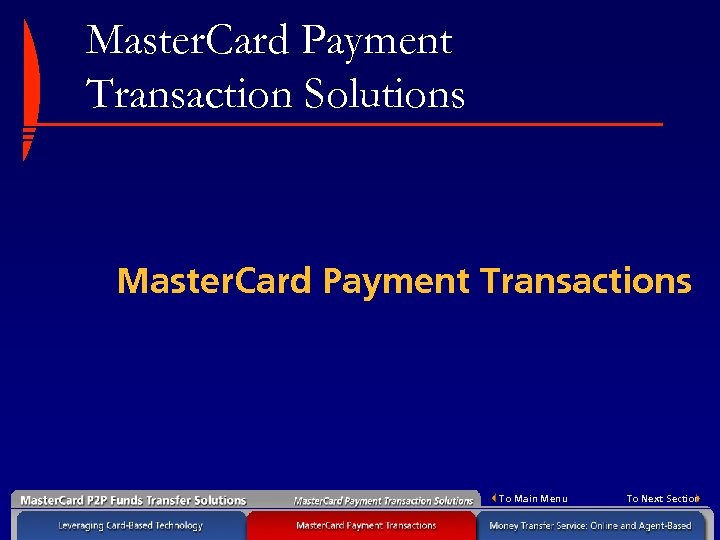 MasterCard Payment Transaction Solutions

MasterCard Payment Transactions

MasterCard P2P Funds Transfer Solutions

MasterCard Payment Transaction Solutions

To Main Menu

To Next Section

Leveraging Card-Based Technology

MasterCard Payment Transactions

Money Transfer Service: Online and Agent-Based